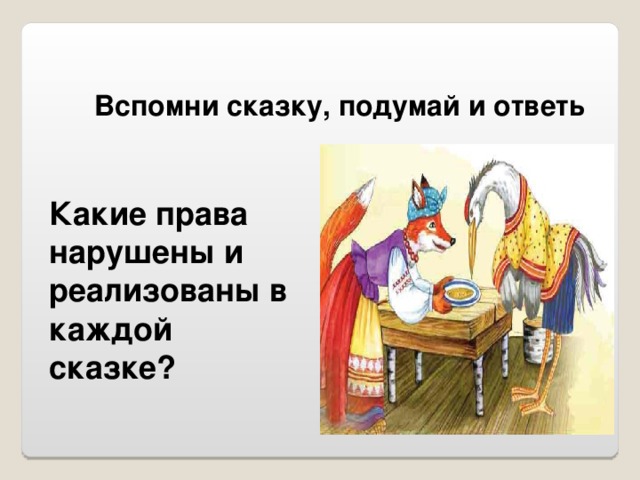 Вспомни сказку, подумай и ответь

Какие права нарушены и реализованы в каждой сказке?